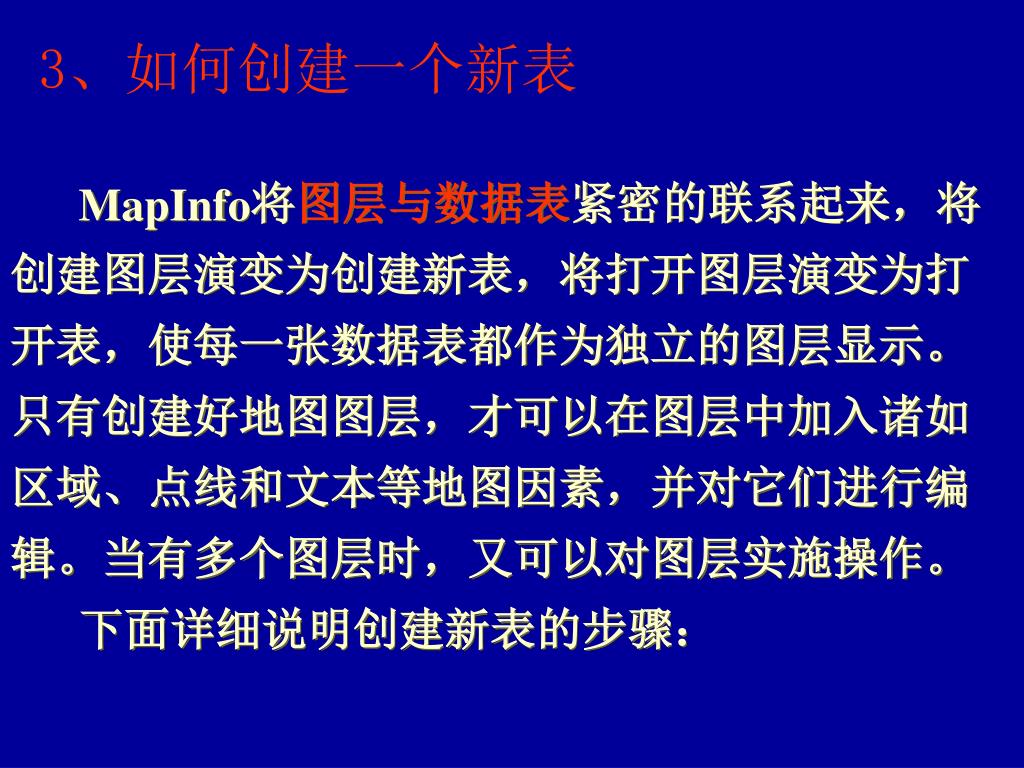 3、如何创建一个新表

MapInfo将图层与数据表紧密的联系起来，将创建图层演变为创建新表，将打开图层演变为打开表，使每一张数据表都作为独立的图层显示。只有创建好地图图层，才可以在图层中加入诸如区域、点线和文本等地图因素，并对它们进行编辑。当有多个图层时，又可以对图层实施操作。

下面详细说明创建新表的步骤：